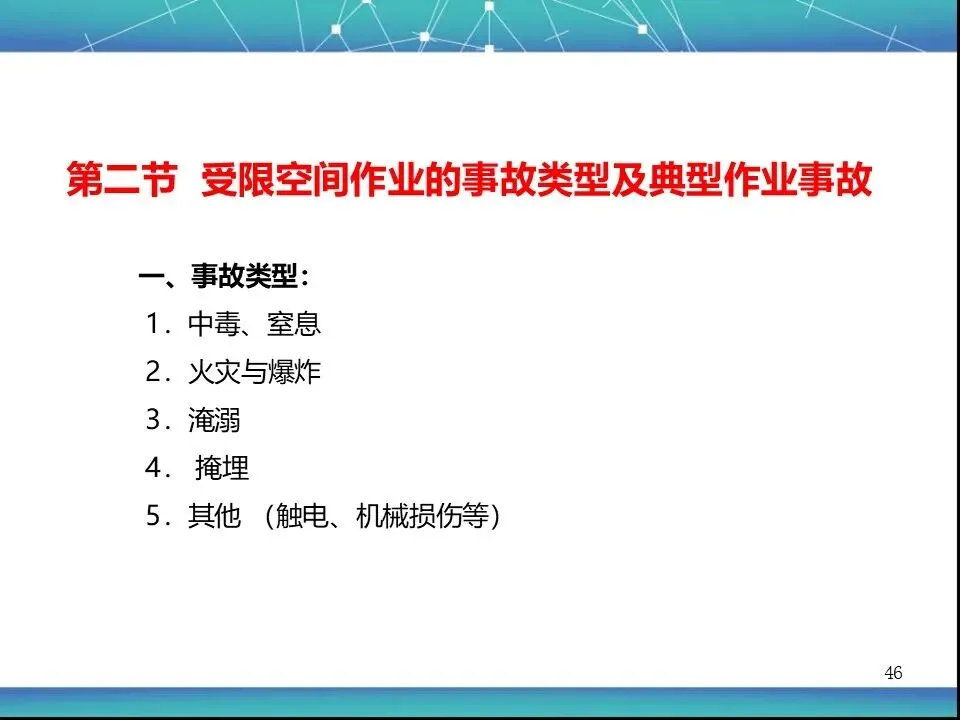 第二节 受限空间作业的事故类型及典型作业事故

一、事故类型：

1．中毒、窒息

2．火灾与爆炸

3．淹溺

4． 掩埋

5．其他 （触电、机械损伤等）

46